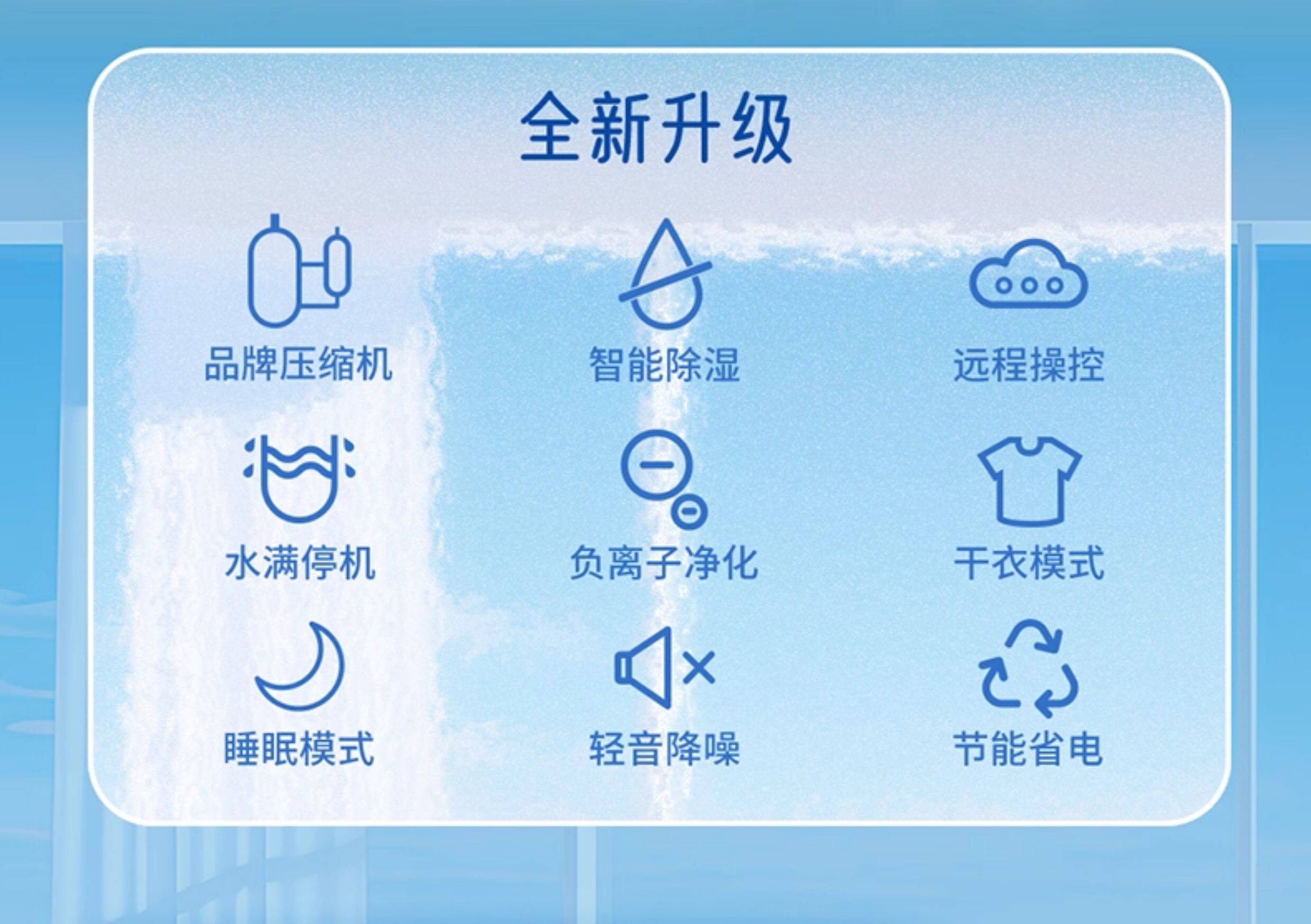 全新升级

品牌压缩机

智能除湿

远程操控

水满停机

负离子净化

干衣模式

睡眠模式

轻音降噪

节能省电